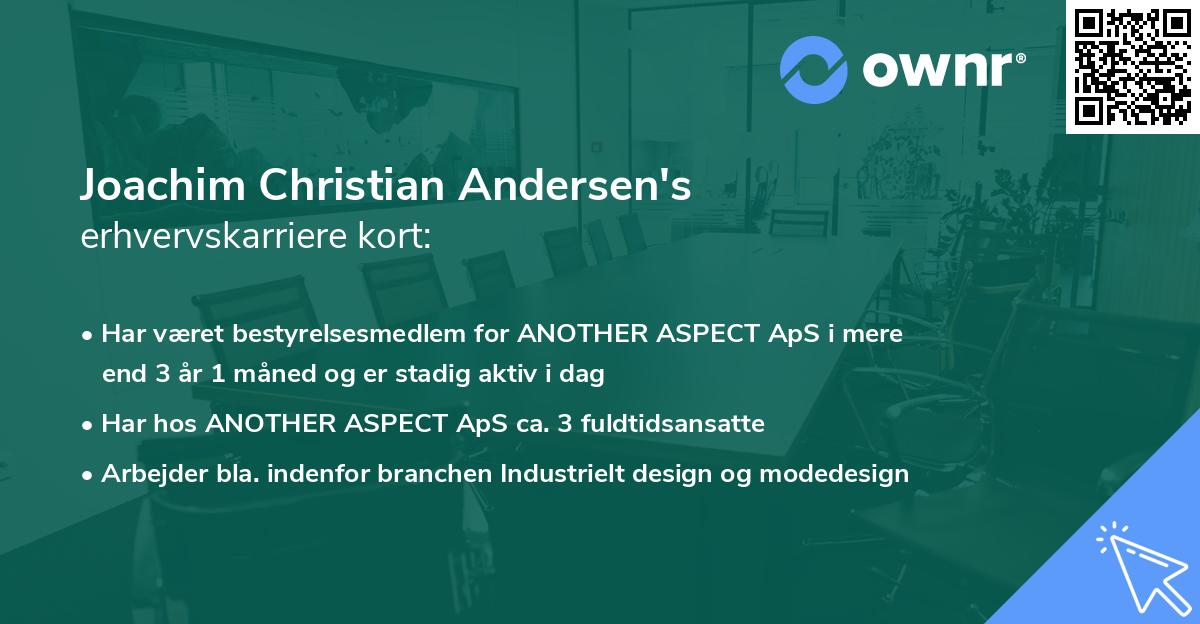 ownr®

Joachim Christian Andersen's erhvervskarriere kort:

• Har været bestyrelsesmedlem for ANOTHER ASPECT ApS i mere end 3 år 1 måned og er stadig aktiv i dag

• Har hos ANOTHER ASPECT ApS ca. 3 fuldtidsansatte

• Arbejder bla. indenfor branchen Industrielt design og modedesign